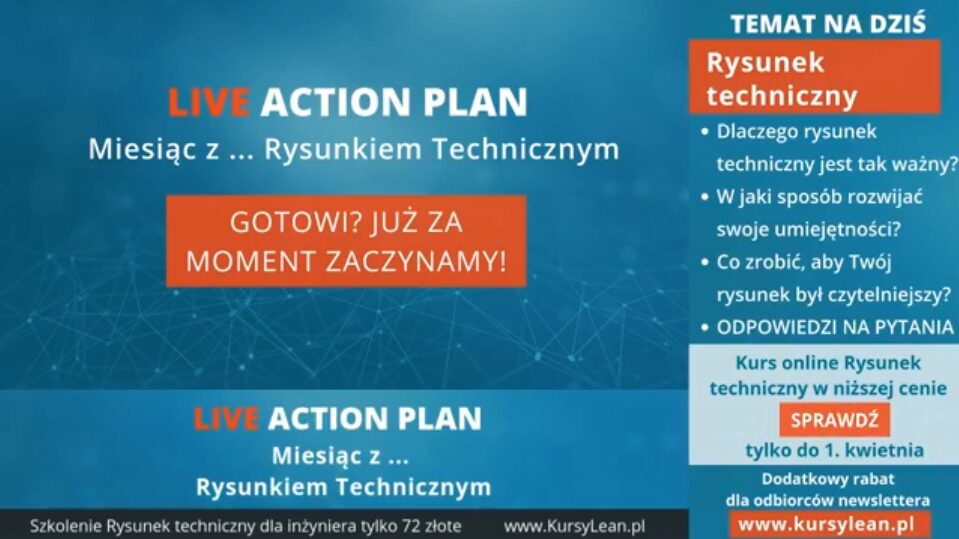 LIVE ACTION PLAN
Miesiąc z ... Rysunkiem Technicznym

GOTOWI? JUŻ ZA MOMENT ZACZYNAMY!

LIVE ACTION PLAN
Miesiąc z ...
Rysunkiem Technicznym

Szkolenie Rysunek techniczny dla inżyniera tylko 72 złote www.KursyLean.pl

TEMAT NA DZIŚ

Rysunek techniczny

• Dlaczego rysunek techniczny jest tak ważny?
• W jaki sposób rozwijać swoje umiejętności?
• Co zrobić, aby Twój rysunek był czytelniejszy?
• ODPOWIEDZI NA PYTANIA

Kurs online Rysunek techniczny w niższej cenie
SPRAWDŹ
tylko do 1. kwietnia

Dodatkowy rabat dla odbiorców newslettera
www.kursylean.pl